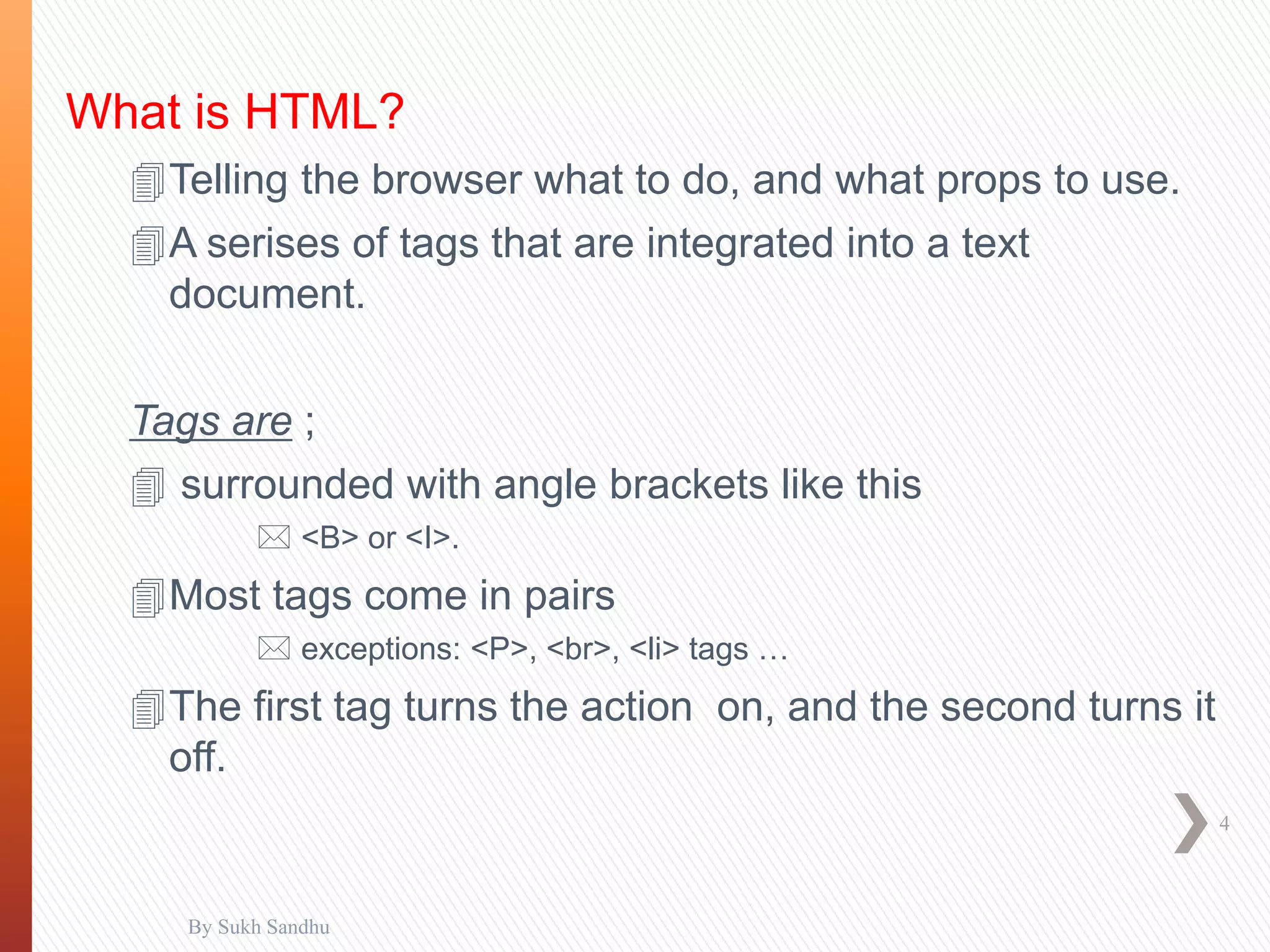 What is HTML?

Telling the browser what to do, and what props to use.

A serises of tags that are integrated into a text document.

Tags are ;

surrounded with angle brackets like this

<B> or <I>.

Most tags come in pairs

exceptions: <P>, <br>, <li> tags …

The first tag turns the action on, and the second turns it off.

4

By Sukh Sandhu